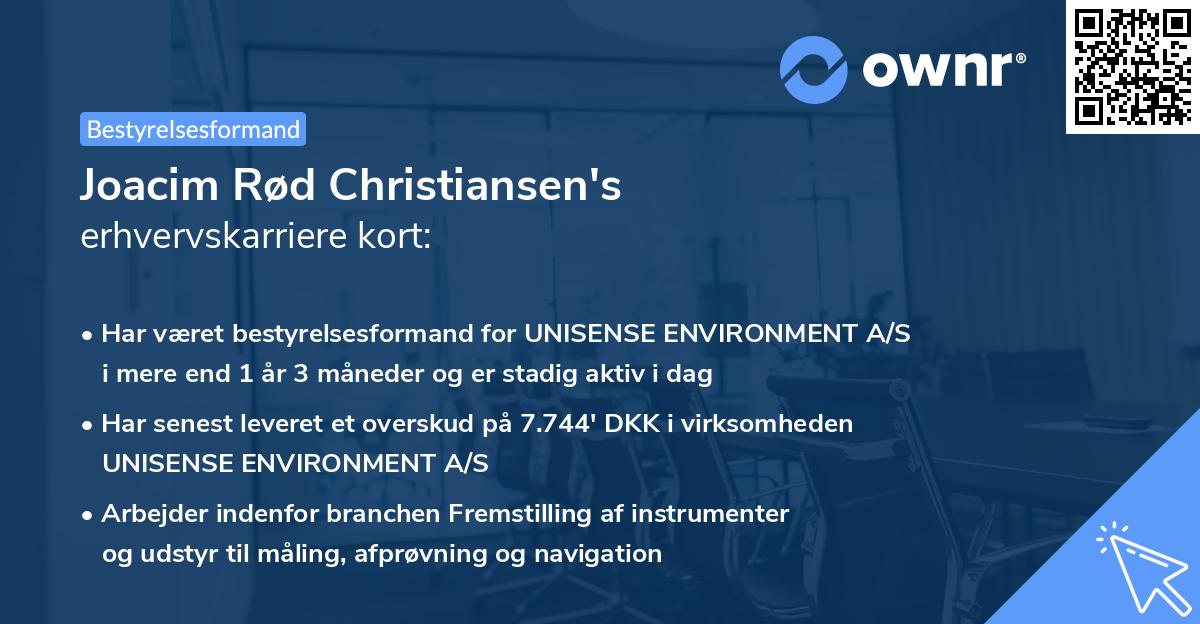 ownr®

Bestyrelsesformand

Joacim Rød Christiansen's
erhvervskarriere kort:

• Har været bestyrelsesformand for UNISENSE ENVIRONMENT A/S i mere end 1 år 3 måneder og er stadig aktiv i dag

• Har senest leveret et overskud på 7.744' DKK i virksomheden UNISENSE ENVIRONMENT A/S

• Arbejder indenfor branchen Fremstilling af instrumenter og udstyr til måling, afprøvning og navigation